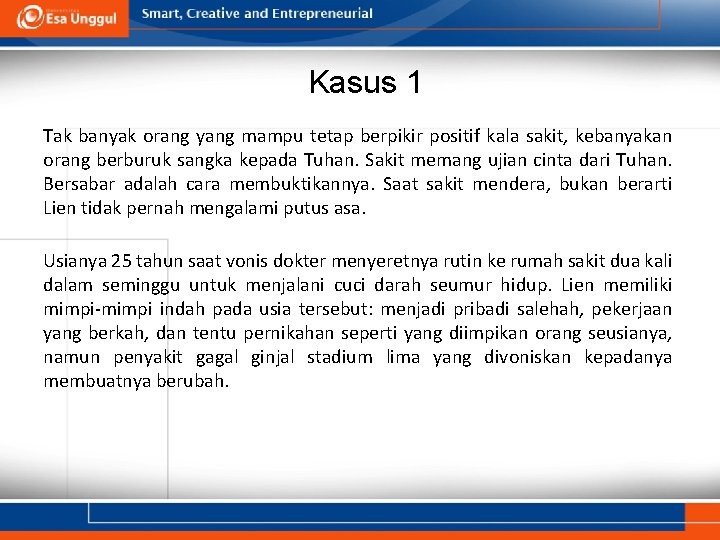 Esa Unggul

Smart, Creative and Entrepreneurial

Kasus 1

Tak banyak orang yang mampu tetap berpikir positif kala sakit, kebanyakan orang berburuk sangka kepada Tuhan. Sakit memang ujian cinta dari Tuhan. Bersabar adalah cara membuktikannya. Saat sakit mendera, bukan berarti Lien tidak pernah mengalami putus asa.

Usianya 25 tahun saat vonis dokter menyeretnya rutin ke rumah sakit dua kali dalam seminggu untuk menjalani cuci darah seumur hidup. Lien memiliki mimpi-mimpi indah pada usia tersebut: menjadi pribadi salehah, pekerjaan yang berkah, dan tentu pernikahan seperti yang diimpikan orang seusianya, namun penyakit gagal ginjal stadium lima yang divoniskan kepadanya membuatnya berubah.